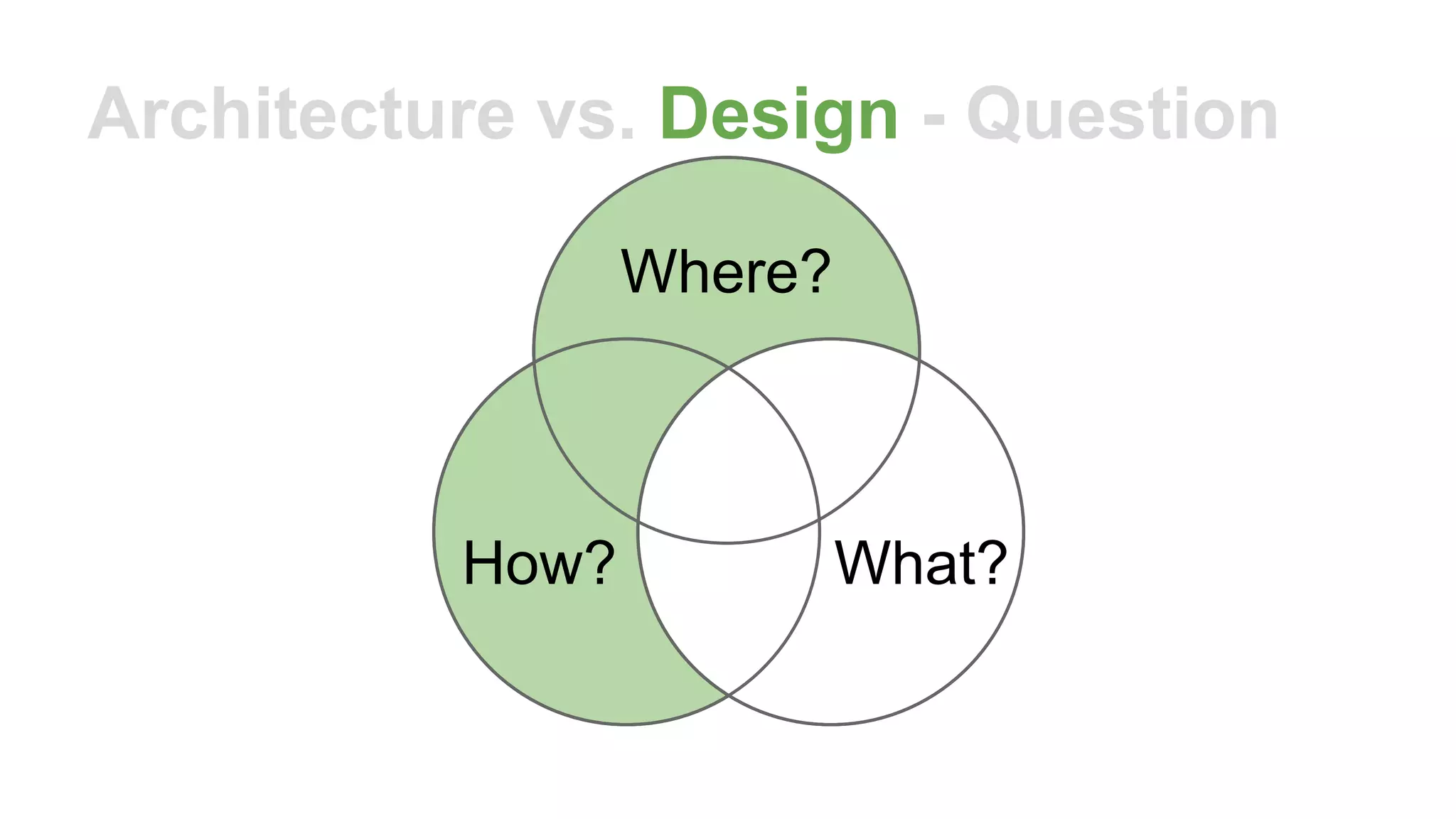 Architecture vs. Design - Question

Where?

How?

What?